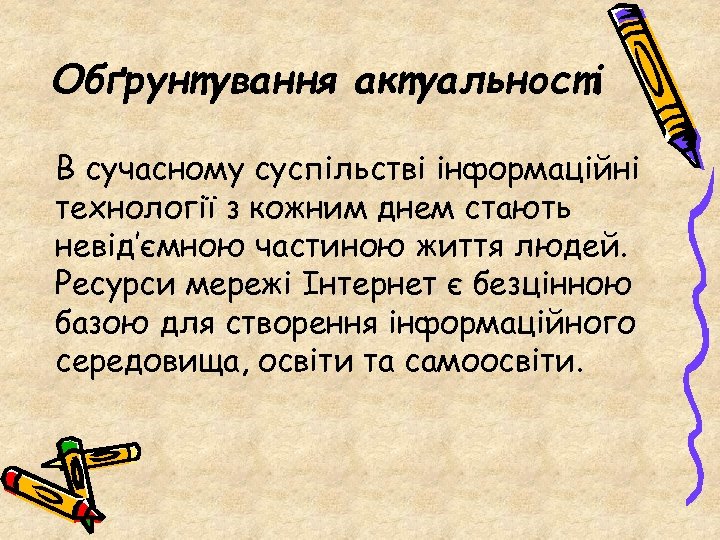 Обґрунтування актуальності

В сучасному суспільстві інформаційні технології з кожним днем стають невід'ємною частиною життя людей. Ресурси мережі Інтернет є безцінною базою для створення інформаційного середовища, освіти та самоосвіти.